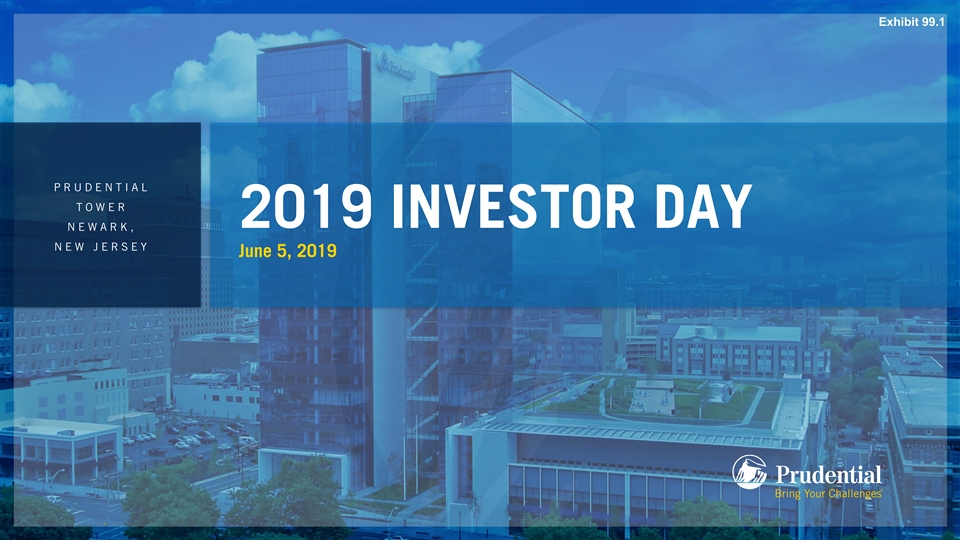 Exhibit 99.1

PRUDENTIAL TOWER NEWARK, NEW JERSEY

2019 INVESTOR DAY

June 5, 2019

Prudential
Bring Your Challenges